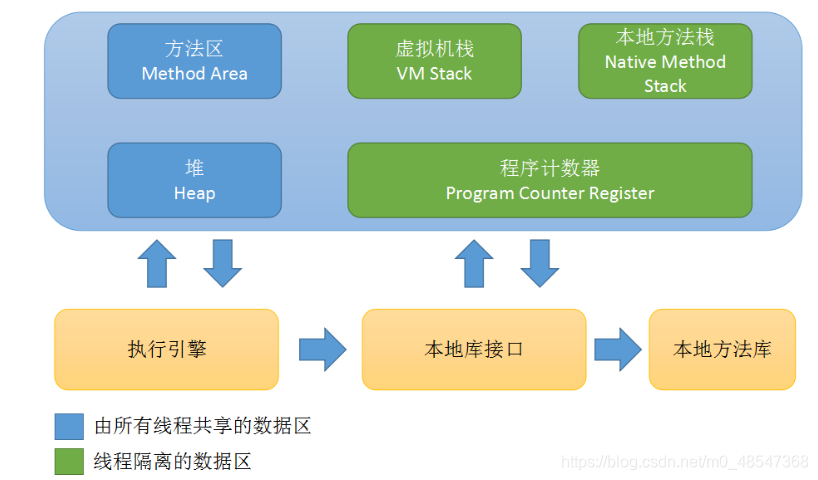 方法区
Method Area

虚拟机栈
VM Stack

本地方法栈
Native Method Stack

堆
Heap

程序计数器
Program Counter Register

执行引擎

本地库接口

本地方法库

由所有线程共享的数据区

线程隔离的数据区

https://blog.csdn.net/m0_48547368